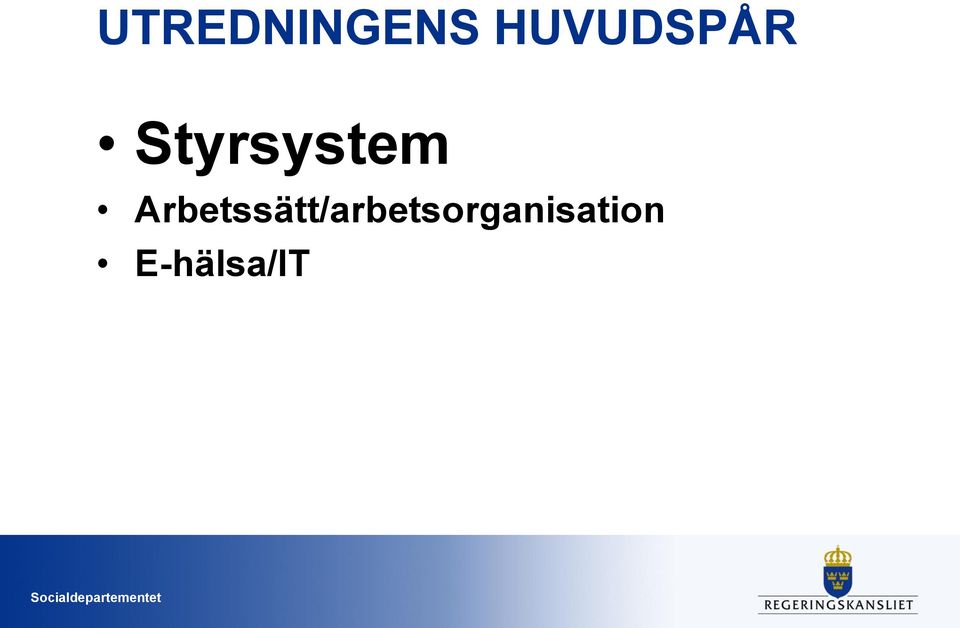 UTREDNINGENS HUVUDSPÅR

• Styrsystem
• Arbetssätt/arbetsorganisation
• E-hälsa/IT

Socialdepartementet

REGERINGSKANSLIET